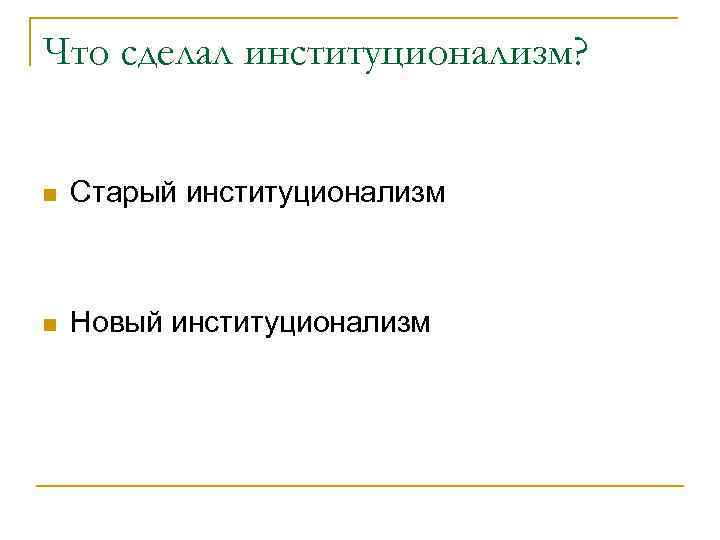 Что сделал институционализм?

Старый институционализм

Новый институционализм